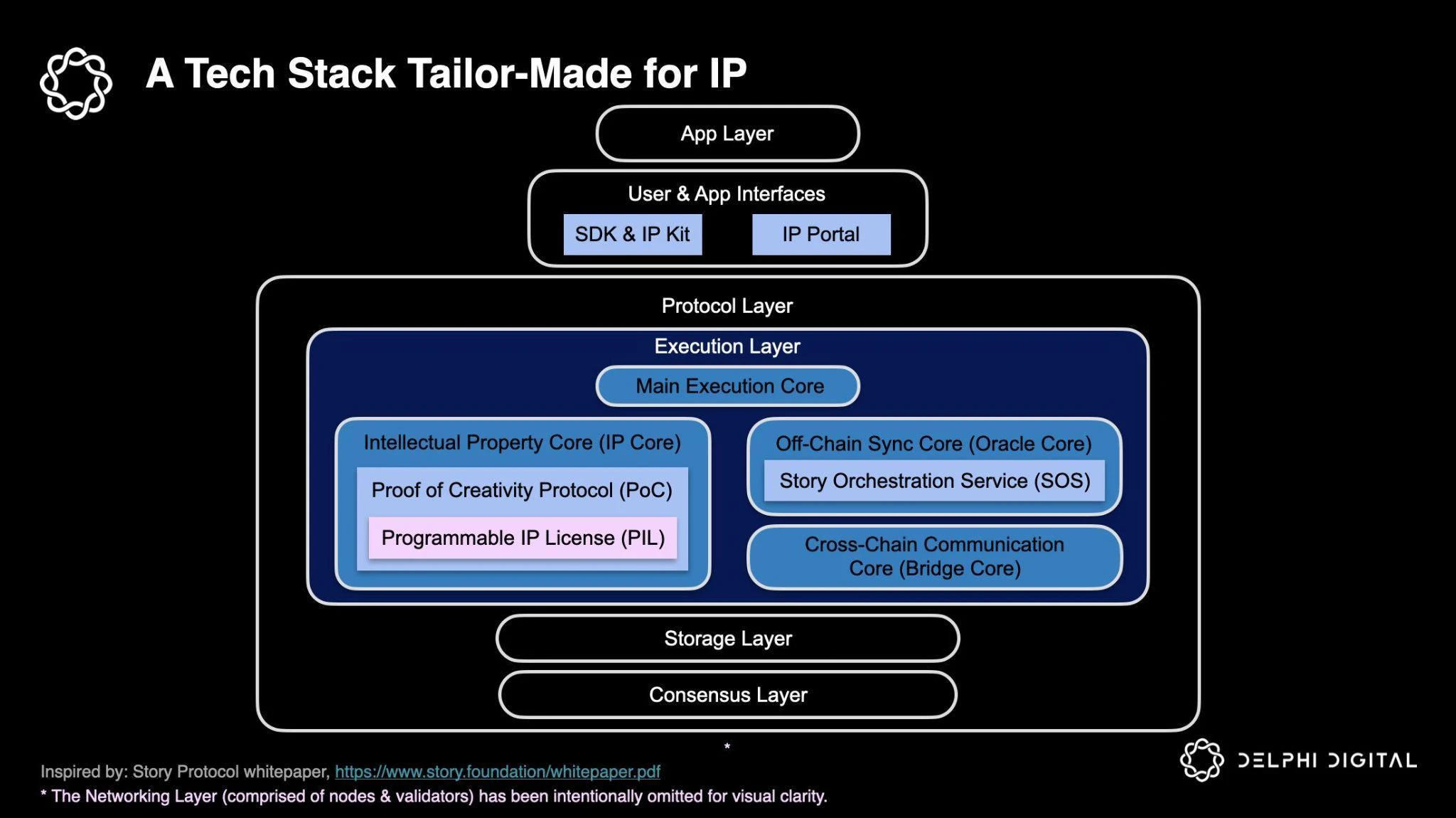 A Tech Stack Tailor-Made for IP

App Layer

User & App Interfaces

SDK & IP Kit

IP Portal

Protocol Layer

Execution Layer

Main Execution Core

Intellectual Property Core (IP Core)

Proof of Creativity Protocol (PoC)

Programmable IP License (PIL)

Off-Chain Sync Core (Oracle Core)

Story Orchestration Service (SOS)

Cross-Chain Communication Core (Bridge Core)

Storage Layer

Consensus Layer

*

Inspired by: Story Protocol whitepaper, https://www.story.foundation/whitepaper.pdf

* The Networking Layer (comprised of nodes & validators) has been intentionally omitted for visual clarity.

DELPHI DIGITAL